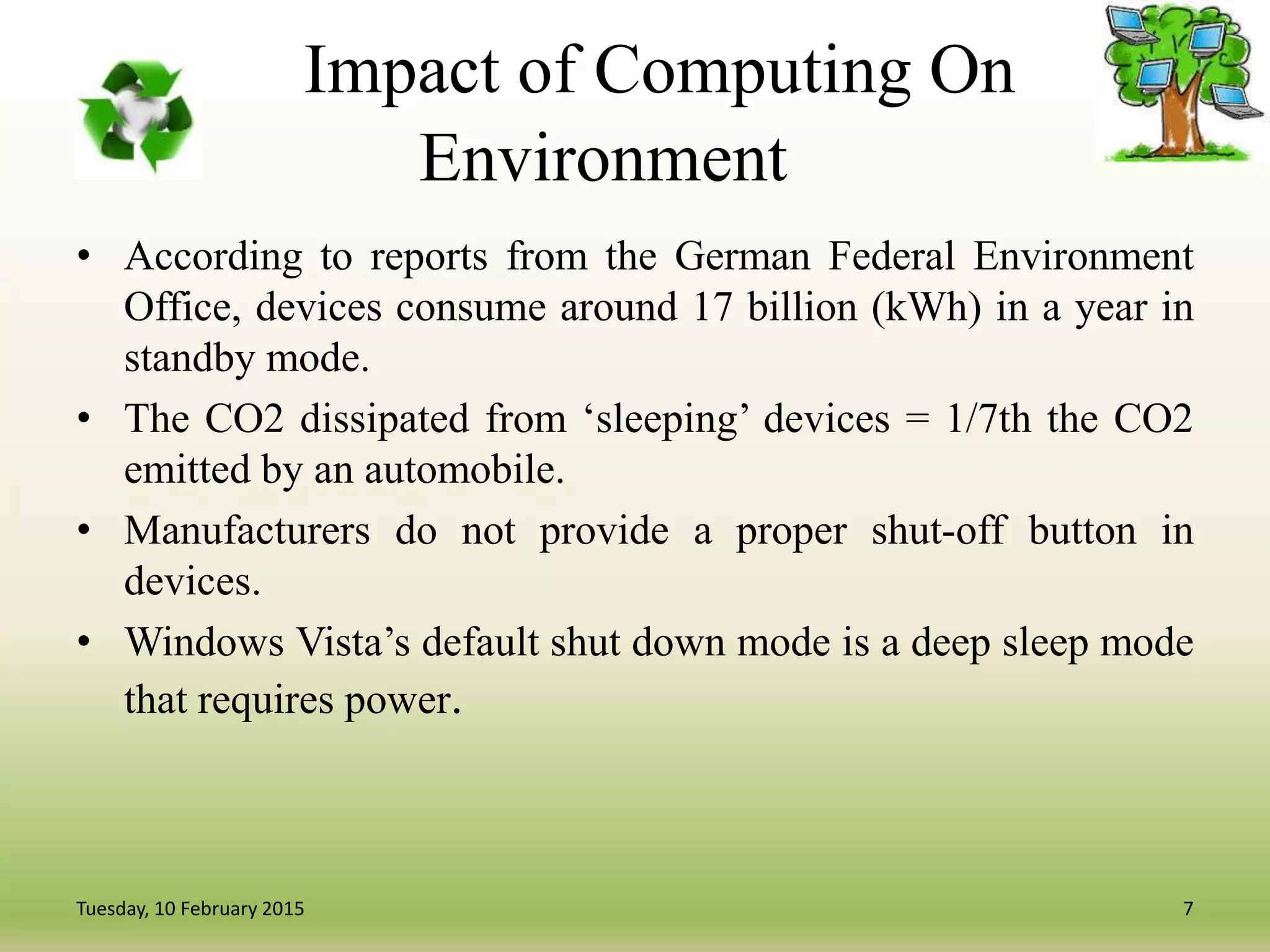 Impact of Computing On Environment

• According to reports from the German Federal Environment Office, devices consume around 17 billion (kWh) in a year in standby mode.

• The CO2 dissipated from ‘sleeping’ devices = 1/7th the CO2 emitted by an automobile.

• Manufacturers do not provide a proper shut-off button in devices.

• Windows Vista’s default shut down mode is a deep sleep mode that requires power.

Tuesday, 10 February 2015

7